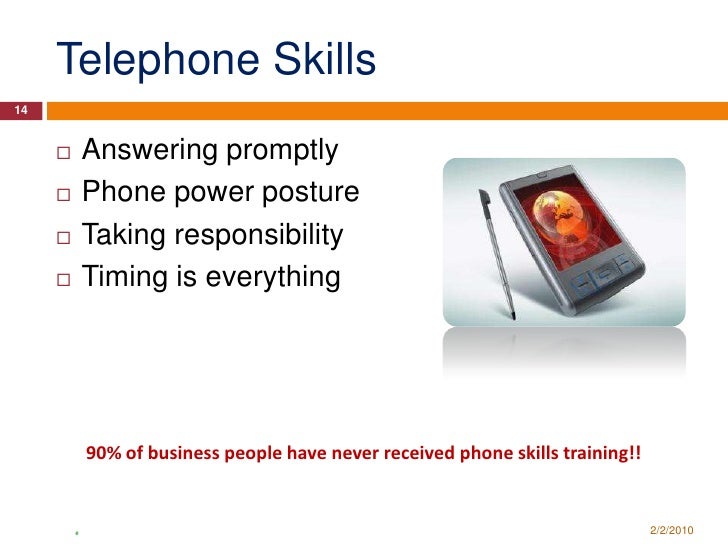 Telephone Skills

14

□ Answering promptly
□ Phone power posture
□ Taking responsibility
□ Timing is everything

90% of business people have never received phone skills training!!

2/2/2010